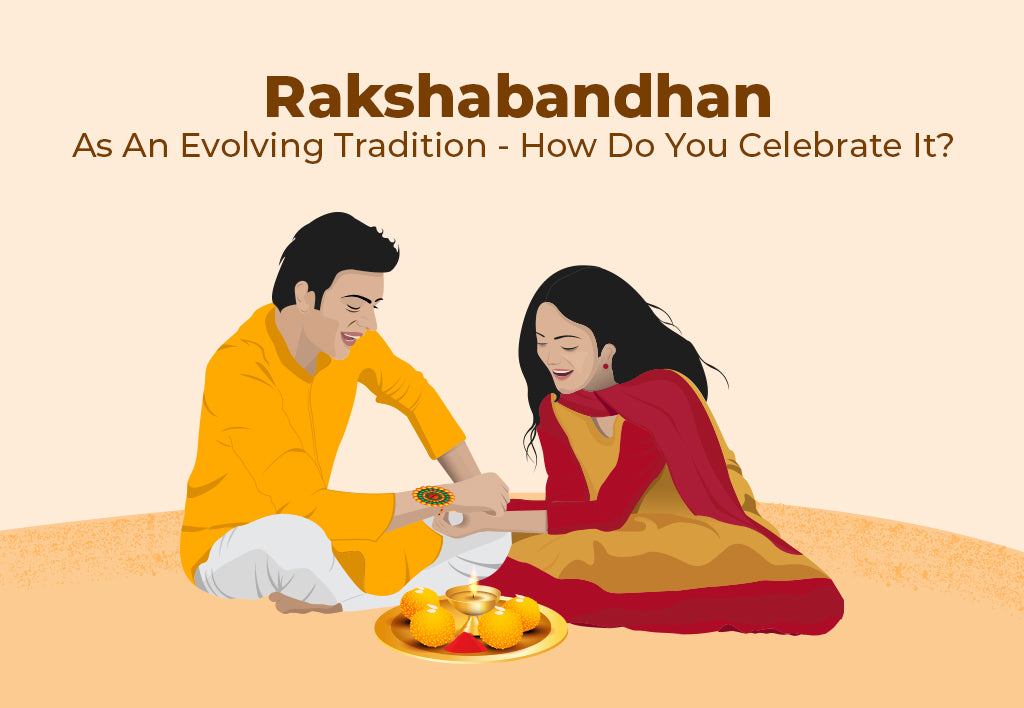 Rakshabandhan
As An Evolving Tradition - How Do You Celebrate It?